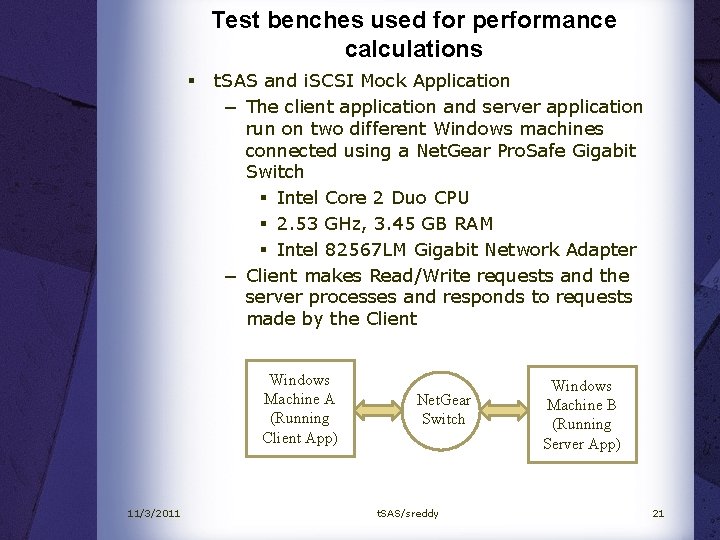 Test benches used for performance calculations

▪ tSAS and iSCSI Mock Application

– The client application and server application run on two different Windows machines connected using a NetGear ProSafe Gigabit Switch

▪ Intel Core 2 Duo CPU

▪ 2.53 GHz, 3.45 GB RAM

▪ Intel 82567LM Gigabit Network Adapter

– Client makes Read/Write requests and the server processes and responds to requests made by the Client

Windows Machine A (Running Client App)

NetGear Switch

Windows Machine B (Running Server App)

11/3/2011

tSAS/sreddy

21